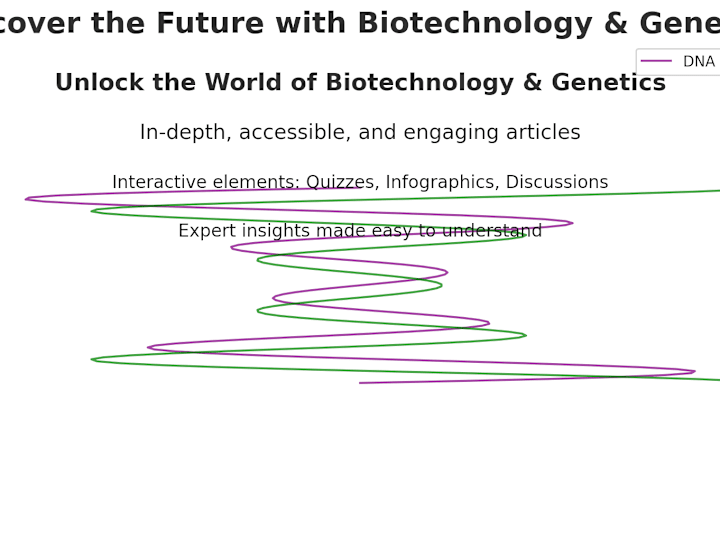 cover the Future with Biotechnology & Gene

DNA

Unlock the World of Biotechnology & Genetics

In-depth, accessible, and engaging articles

Interactive elements: Quizzes, Infographics, Discussions

Expert insights made easy to understand